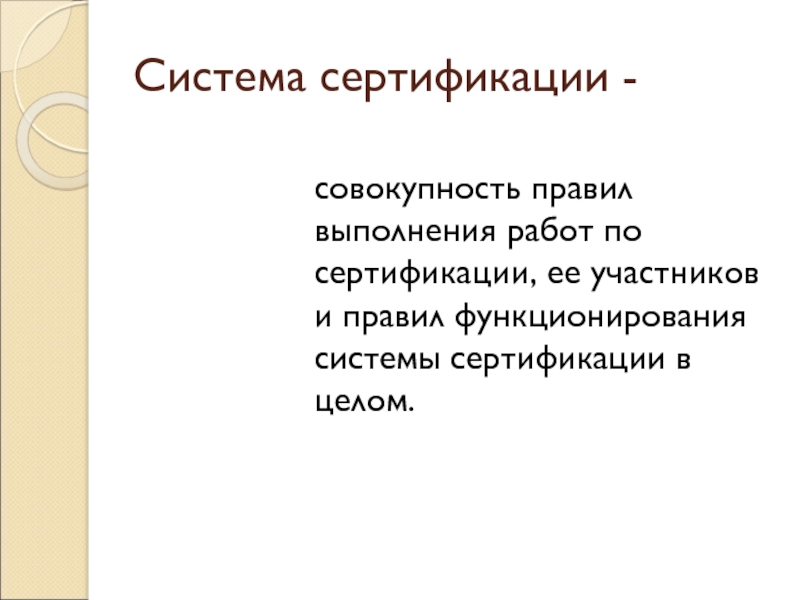 Система сертификации -

совокупность правил выполнения работ по сертификации, ее участников и правил функционирования системы сертификации в целом.